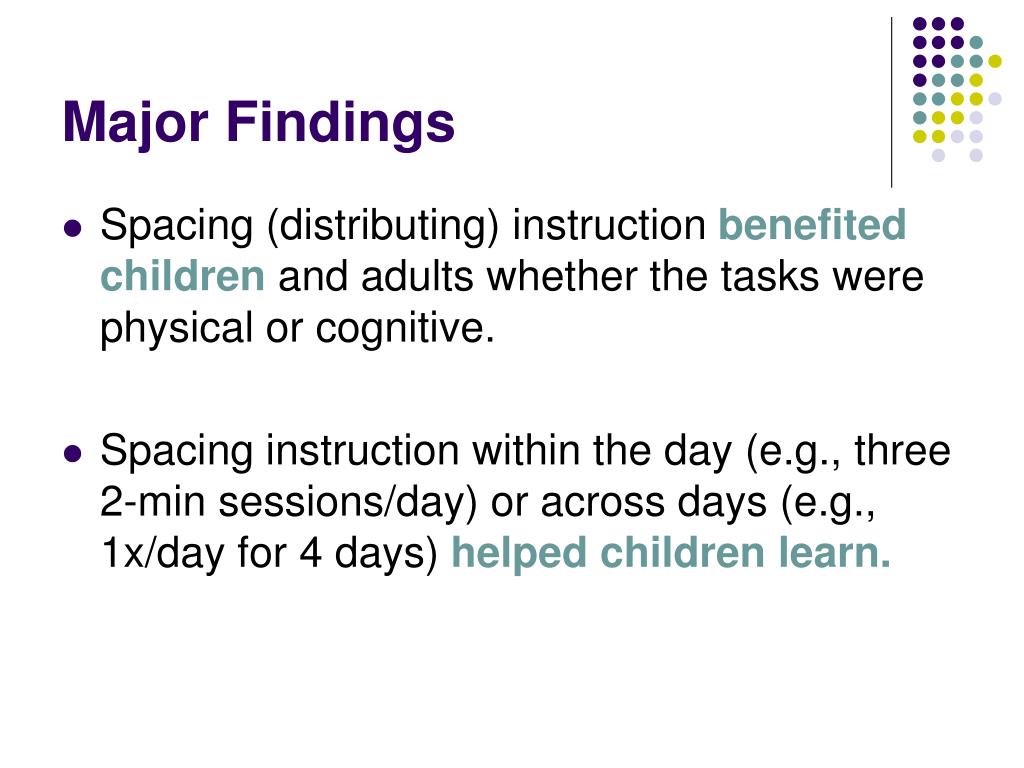 Major Findings

- Spacing (distributing) instruction benefited children and adults whether the tasks were physical or cognitive.

- Spacing instruction within the day (e.g., three 2-min sessions/day) or across days (e.g., 1x/day for 4 days) helped children learn.